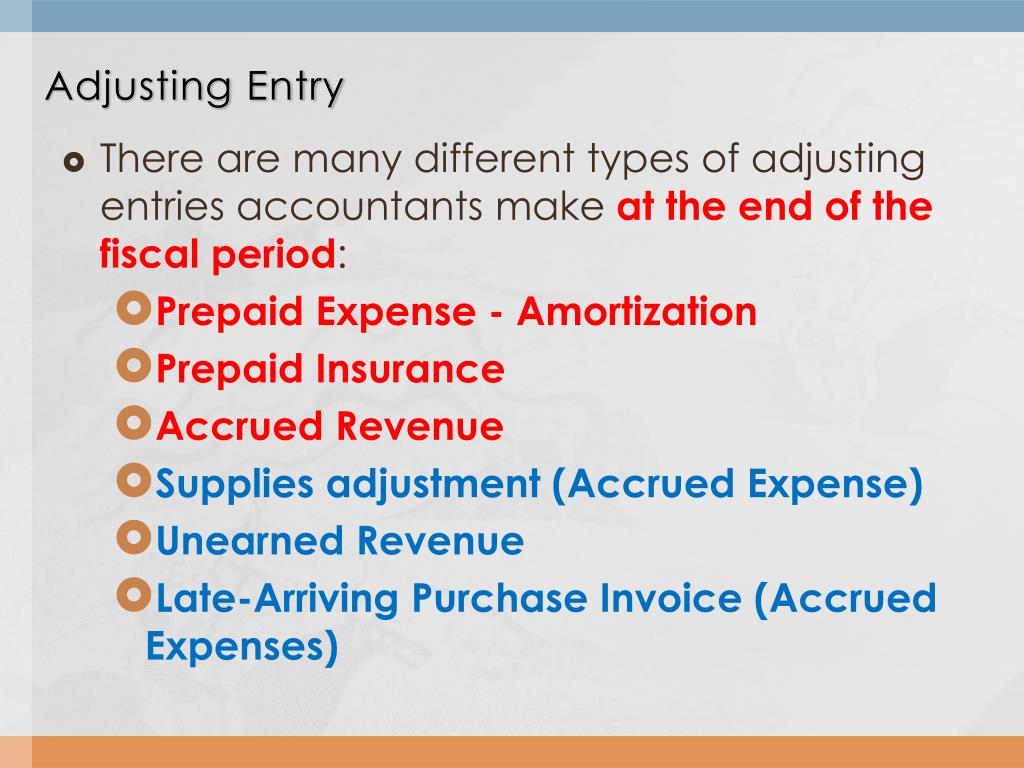 Adjusting Entry

There are many different types of adjusting entries accountants make at the end of the fiscal period:

Prepaid Expense - Amortization

Prepaid Insurance

Accrued Revenue

Supplies adjustment (Accrued Expense)

Unearned Revenue

Late-Arriving Purchase Invoice (Accrued Expenses)